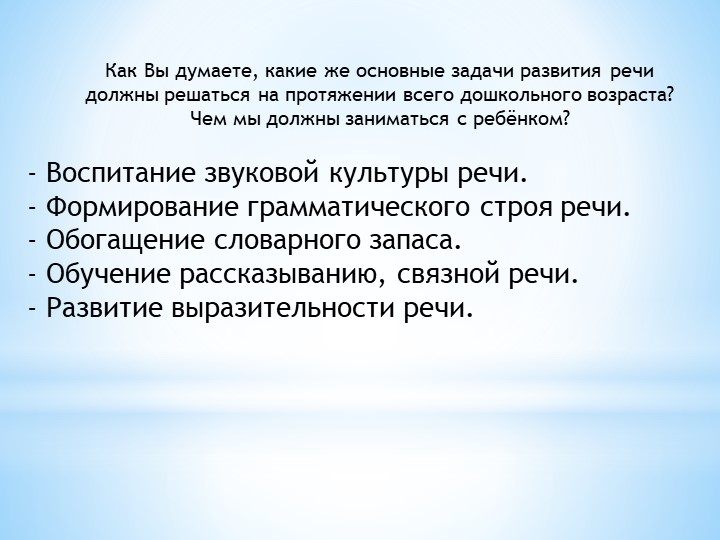 Как Вы думаете, какие же основные задачи развития речи должны решаться на протяжении всего дошкольного возраста? Чем мы должны заниматься с ребёнком?

- Воспитание звуковой культуры речи.
- Формирование грамматического строя речи.
- Обогащение словарного запаса.
- Обучение рассказыванию, связной речи.
- Развитие выразительности речи.